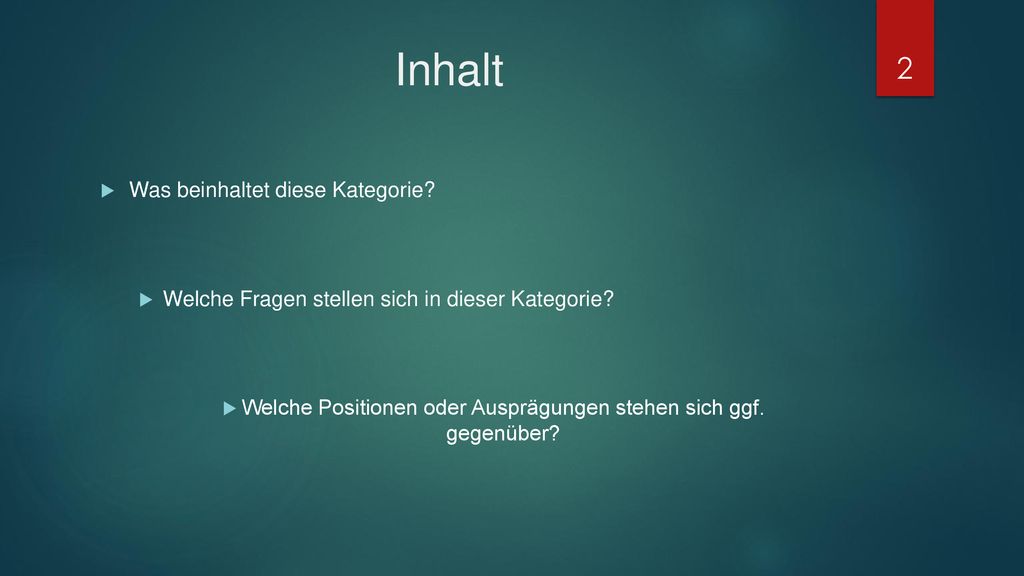 Inhalt

2

Was beinhaltet diese Kategorie?

Welche Fragen stellen sich in dieser Kategorie?

Welche Positionen oder Ausprägungen stehen sich ggf. gegenüber?